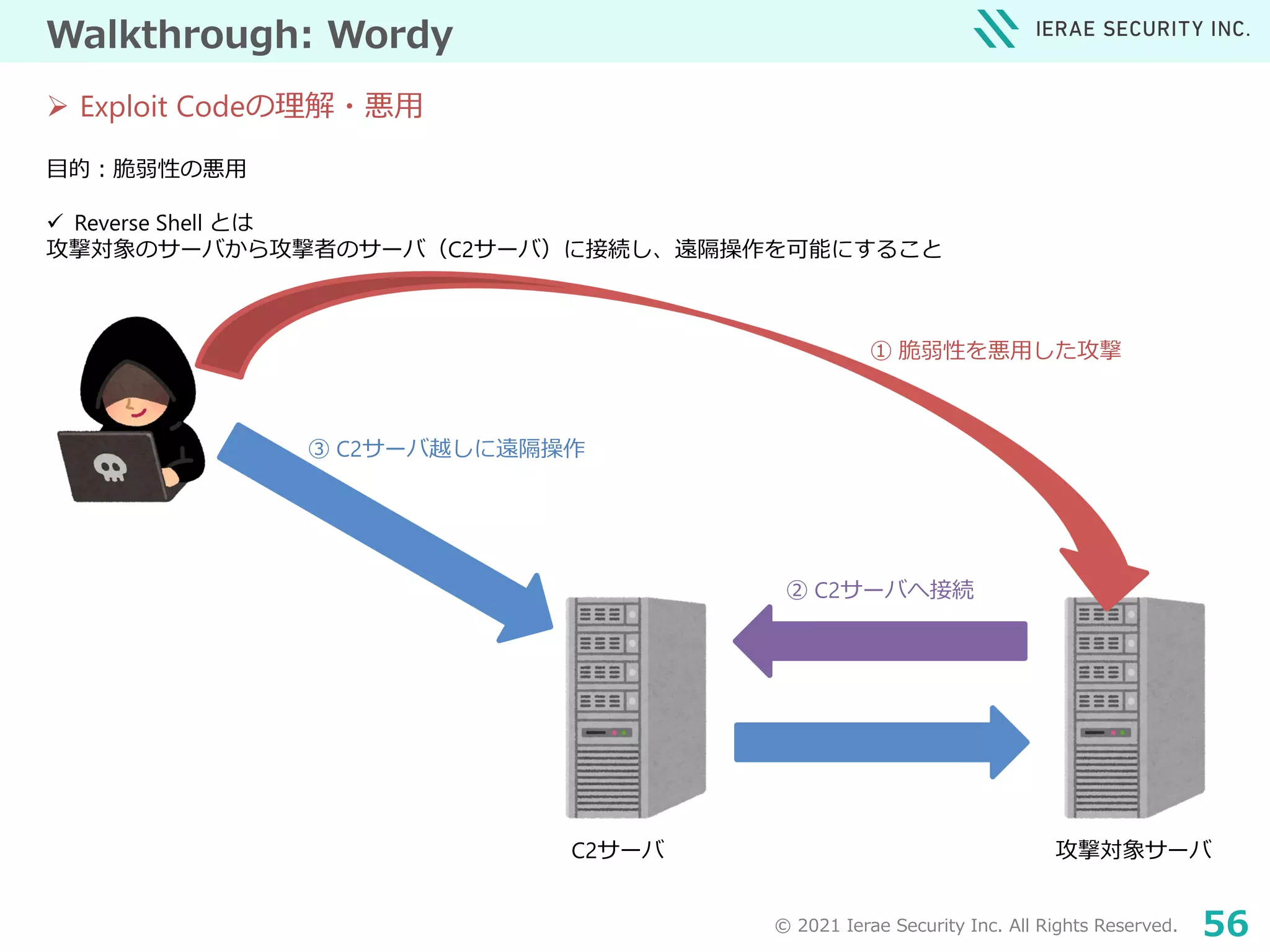 Walkthrough: Wordy

IERAE SECURITY INC.

➢ Exploit Codeの理解・悪用

目的：脆弱性の悪用

✓ Reverse Shell とは
攻撃対象のサーバから攻撃者のサーバ（C2サーバ）に接続し、遠隔操作を可能にすること

① 脆弱性を悪用した攻撃

③ C2サーバ越しに遠隔操作

② C2サーバへ接続

C2サーバ

攻撃対象サーバ

© 2021 Ierae Security Inc. All Rights Reserved.

56